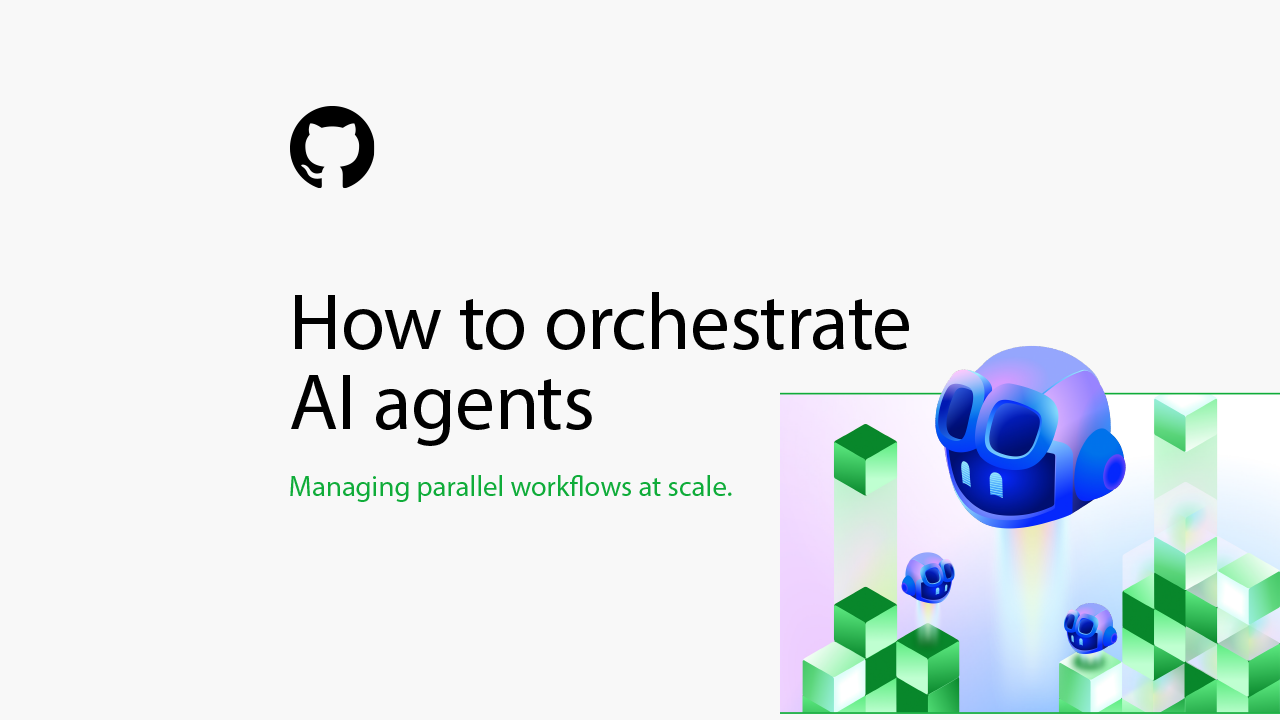 How to orchestrate AI agents

Managing parallel workflows at scale.